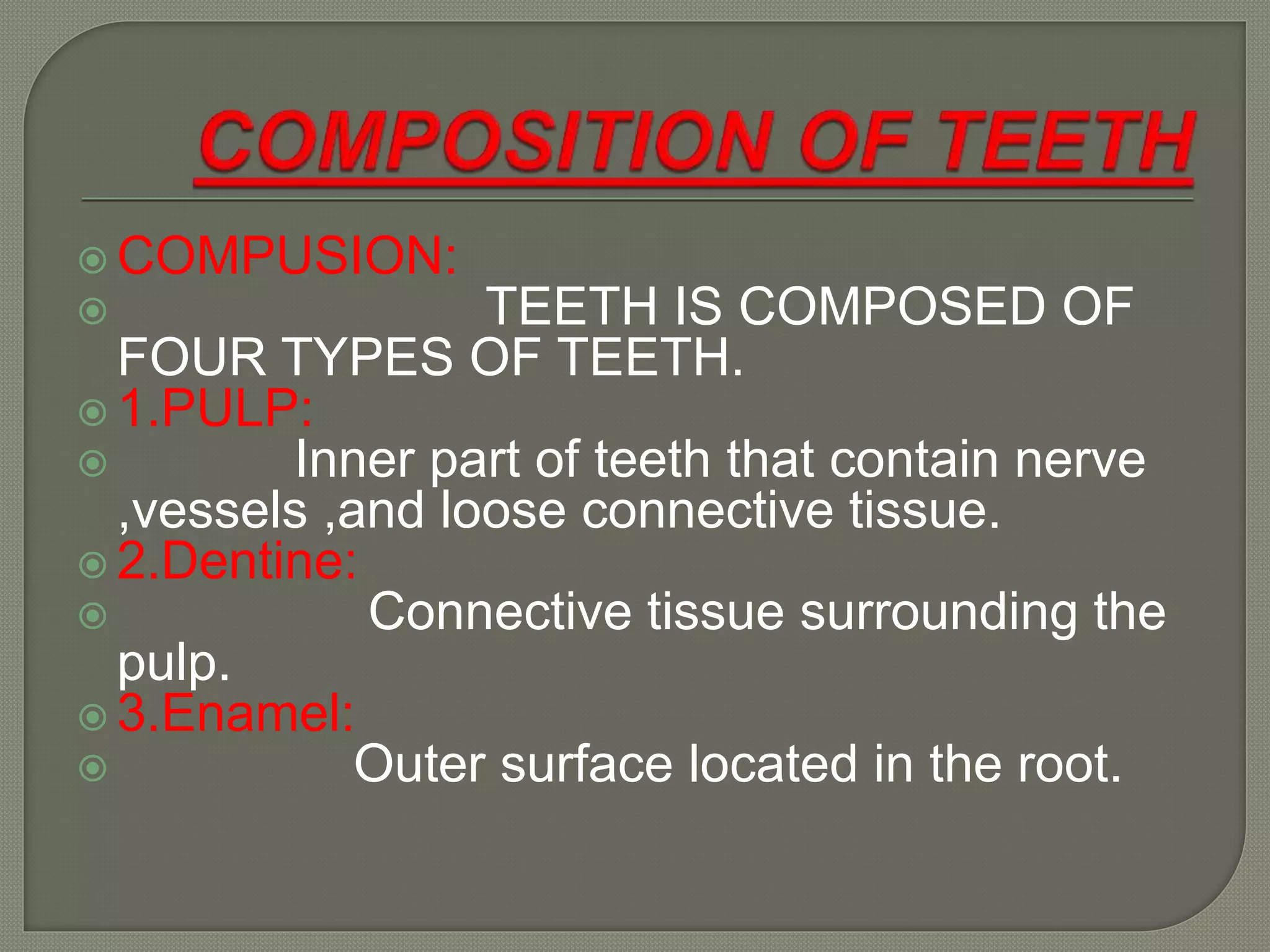 COMPOSITION OF TEETH

COMPUSION:

TEETH IS COMPOSED OF FOUR TYPES OF TEETH.

1.PULP:

Inner part of teeth that contain nerve ,vessels ,and loose connective tissue.

2.Dentine:

Connective tissue surrounding the pulp.

3.Enamel:

Outer surface located in the root.